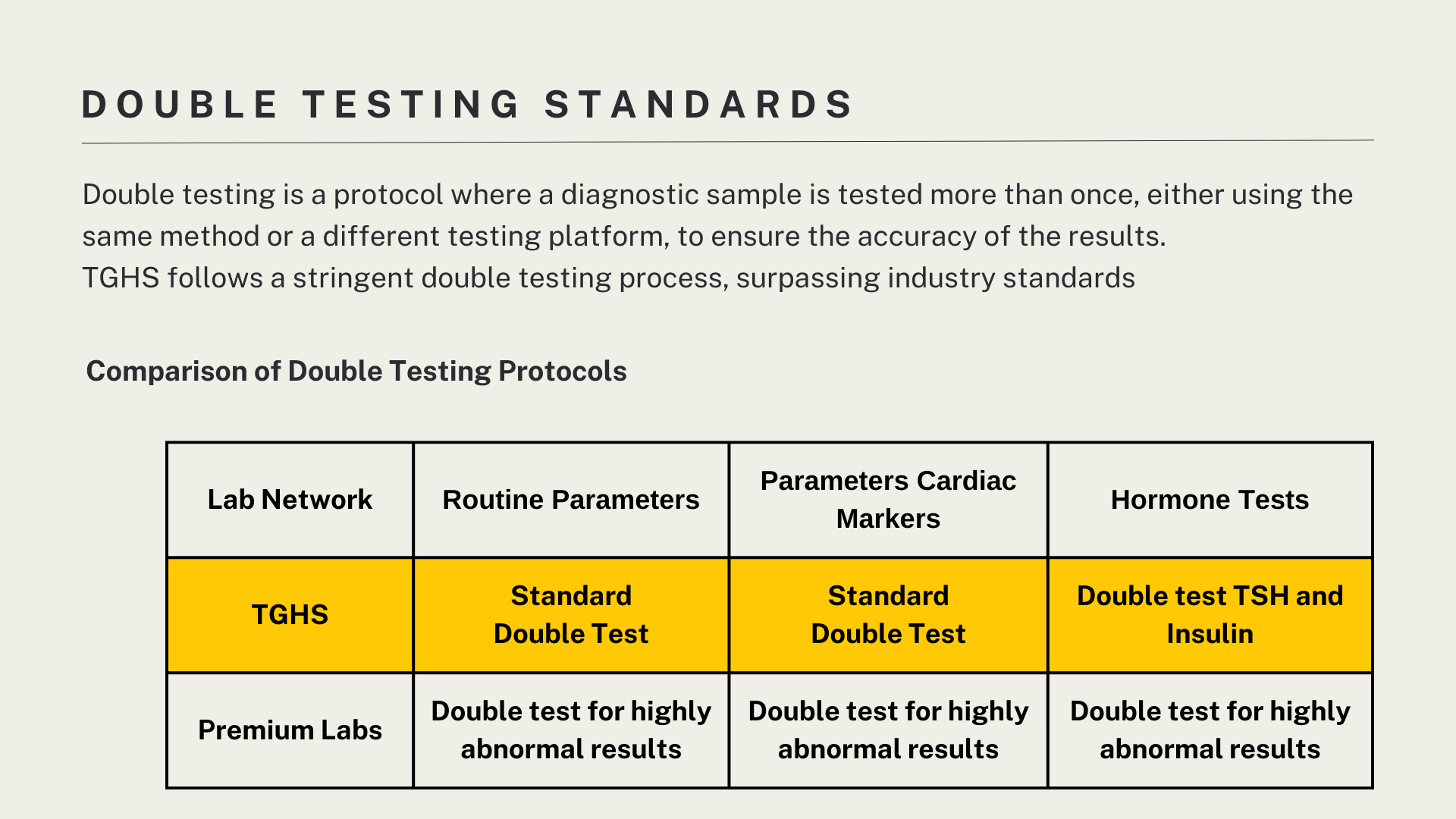 DOUBLE TESTING STANDARDS

Double testing is a protocol where a diagnostic sample is tested more than once, either using the same method or a different testing platform, to ensure the accuracy of the results.
TGHS follows a stringent double testing process, surpassing industry standards

Comparison of Double Testing Protocols

| Lab Network | Routine Parameters | Parameters Cardiac Markers | Hormone Tests |
|---|---|---|---|
| TGHS | Standard Double Test | Standard Double Test | Double test TSH and Insulin |
| Premium Labs | Double test for highly abnormal results | Double test for highly abnormal results | Double test for highly abnormal results |